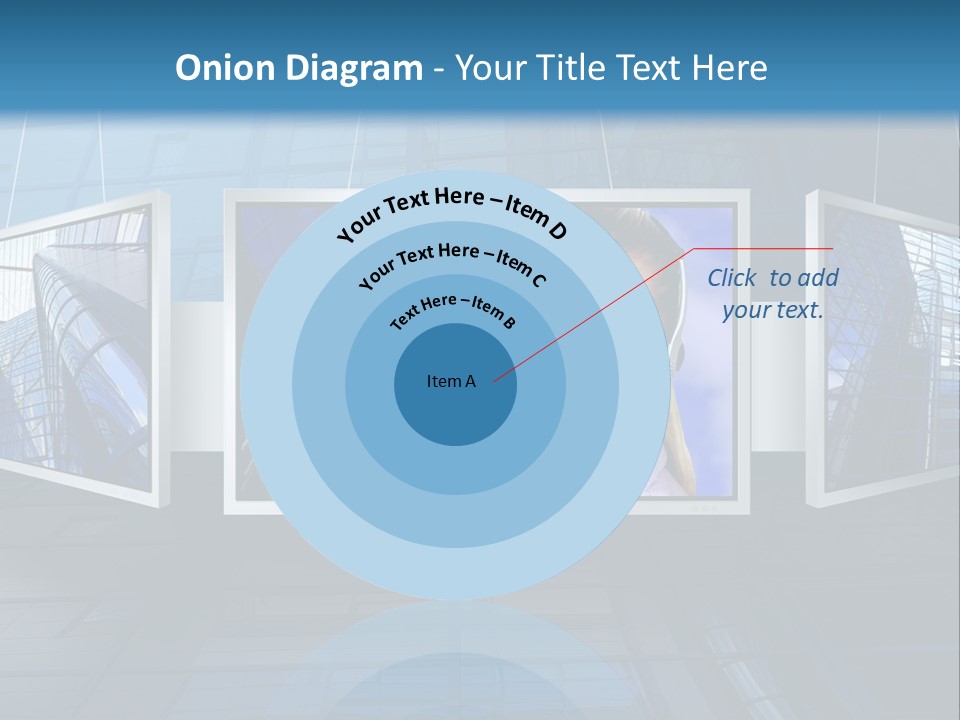 Onion Diagram - Your Title Text Here

Your Text Here – Item D

Your Text Here – Item C

Text Here – Item B

Item A

Click to add your text.